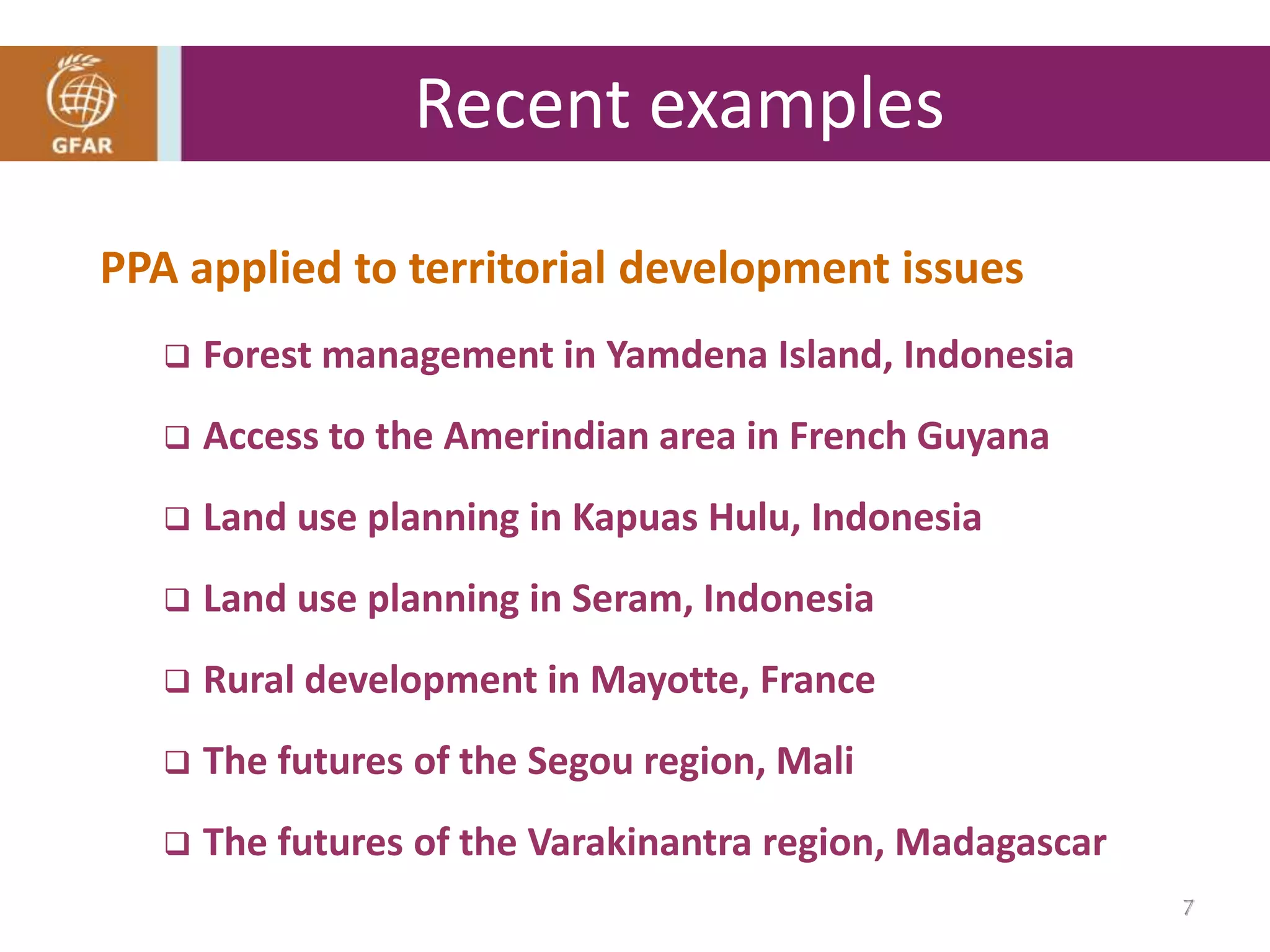 GFAR

Recent examples

PPA applied to territorial development issues

❑ Forest management in Yamdena Island, Indonesia

❑ Access to the Amerindian area in French Guyana

❑ Land use planning in Kapuas Hulu, Indonesia

❑ Land use planning in Seram, Indonesia

❑ Rural development in Mayotte, France

❑ The futures of the Segou region, Mali

❑ The futures of the Varakinantra region, Madagascar

7